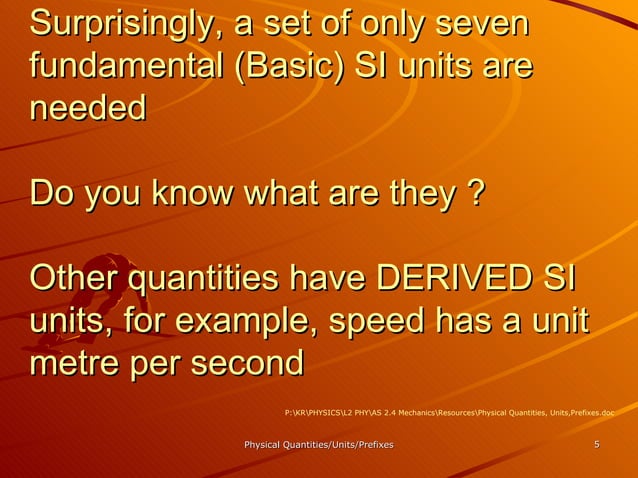 Surprisingly, a set of only seven fundamental (Basic) SI units are needed

Do you know what are they ?

Other quantities have DERIVED SI units, for example, speed has a unit metre per second

P:\KR\PHYSICS\L2 PHY\AS 2.4 Mechanics\Resources\Physical Quantities, Units,Prefixes.doc

Physical Quantities/Units/Prefixes

5